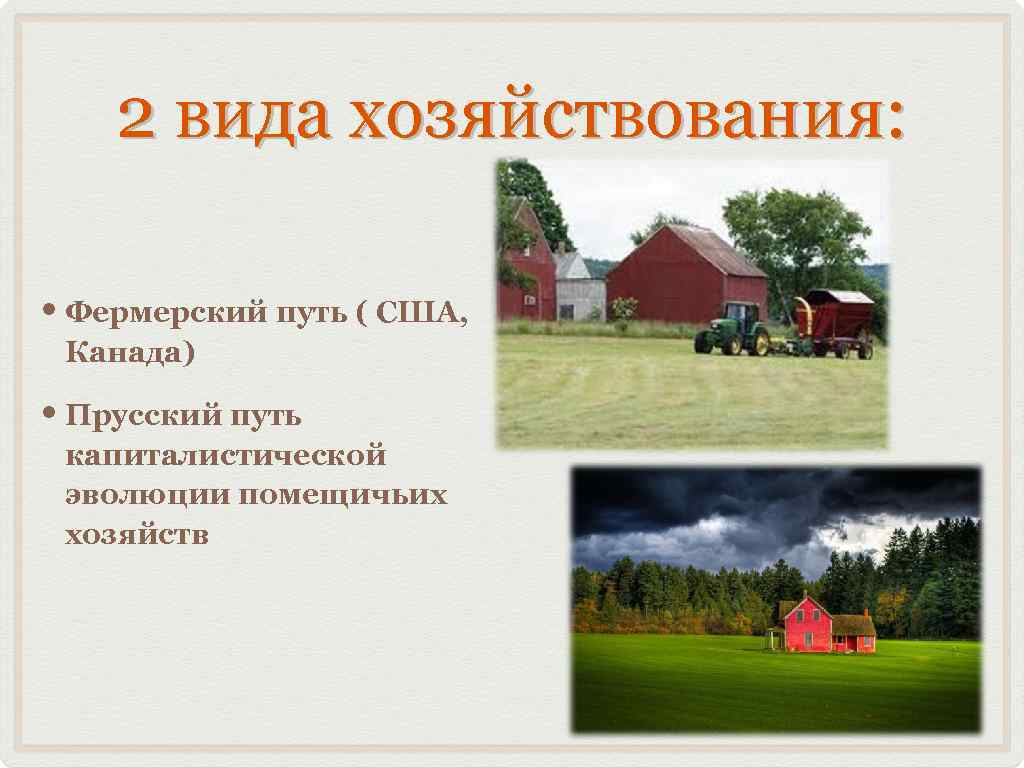 2 вида хозяйствования:

• Фермерский путь ( США, Канада)

• Прусский путь капиталистической эволюции помещичьих хозяйств